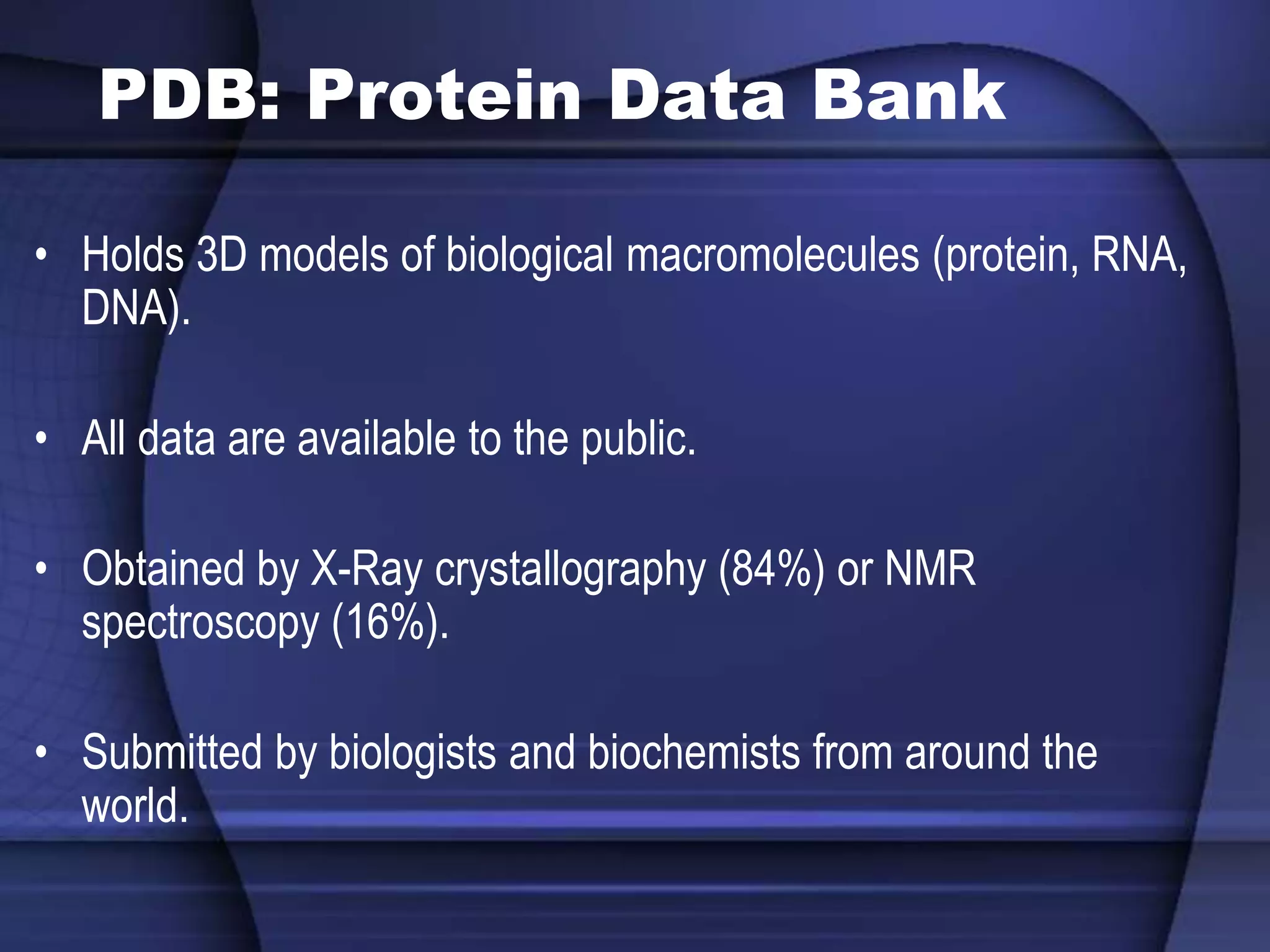 PDB: Protein Data Bank

• Holds 3D models of biological macromolecules (protein, RNA, DNA).

• All data are available to the public.

• Obtained by X-Ray crystallography (84%) or NMR spectroscopy (16%).

• Submitted by biologists and biochemists from around the world.